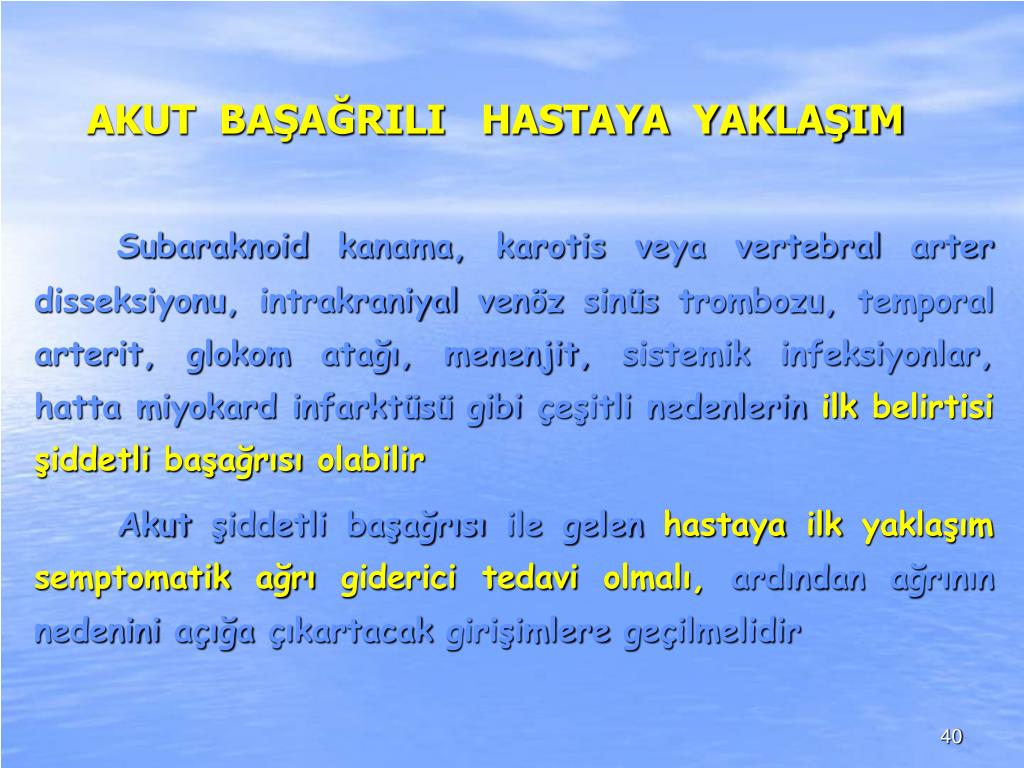 AKUT BAŞAĞRILI HASTAYA YAKLAŞIM

Subaraknoid kanama, karotis veya vertebral arter disseksiyonu, intrakraniyal venöz sinüs trombozu, temporal arterit, glokom atağı, menenjit, sistemik infeksiyonlar, hatta miyokard infarktüsü gibi çeşitli nedenlerin ilk belirtisi şiddetli başağrısı olabilir

Akut şiddetli başağrısı ile gelen hastaya ilk yaklaşım semptomatik ağrı giderici tedavi olmalı, ardından ağrının nedenini açığa çıkartacak girişimlere geçilmelidir

40